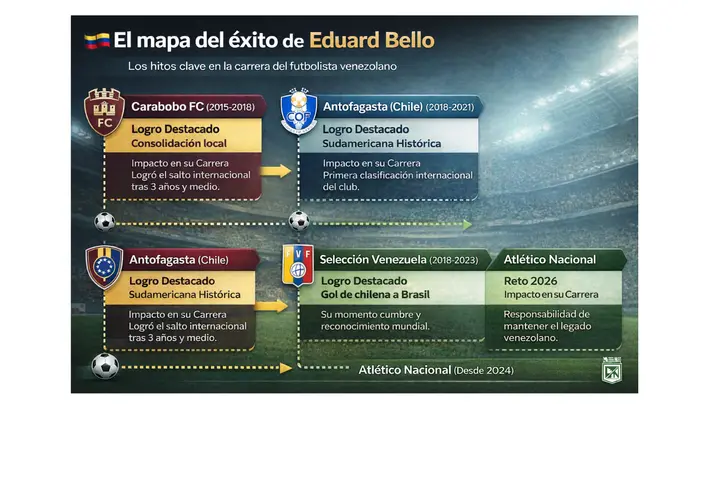 El mapa del éxito de Eduard Bello

Los hitos clave en la carrera del futbolista venezolano

FC

Carabobo FC (2015-2018)

Logro Destacado
Consolidación local

Impacto en su Carrera
Logró el salto internacional tras 3 años y medio.

COF

Antofagasta (Chile) (2018-2021)

Logro Destacado
Sudamericana Histórica

Impacto en su Carrera
Primera clasificación internacional del club.

Antofagasta (Chile)

Logro Destacado
Sudamericana Histórica

Impacto en su Carrera
Logró el salto internacional tras 3 años y medio.

FVF

Selección Venezuela (2018-2023)

Logro Destacado
Gol de chilena a Brasil

Su momento cumbre y reconocimiento mundial.

Atlético Nacional

Reto 2026
Impacto en su Carrera

Responsabilidad de mantener el legado venezolano.

Atlético Nacional (Desde 2024)